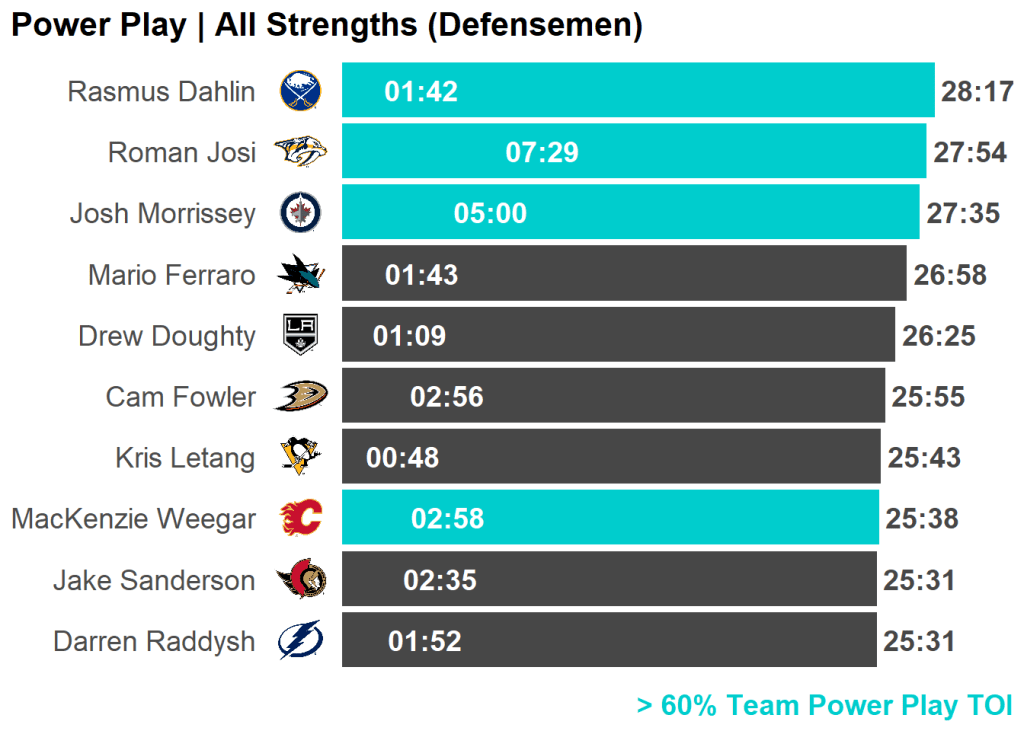 Power Play | All Strengths (Defensemen)

Rasmus Dahlin 01:42 28:17
Roman Josi 07:29 27:54
Josh Morrissey 05:00 27:35
Mario Ferraro 01:43 26:58
Drew Doughty 01:09 26:25
Cam Fowler 02:56 25:55
Kris Letang 00:48 25:43
MacKenzie Weegar 02:58 25:38
Jake Sanderson 02:35 25:31
Darren Raddysh 01:52 25:31

> 60% Team Power Play TOI